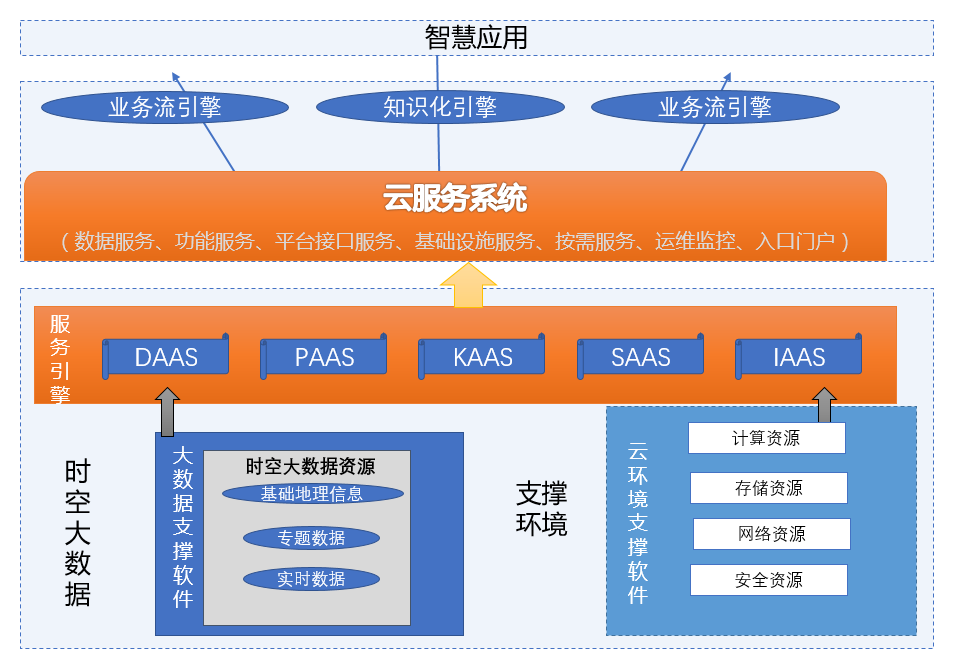 智慧应用

业务流引擎

知识化引擎

业务流引擎

云服务系统

（数据服务、功能服务、平台接口服务、基础设施服务、按需服务、运维监控、入口门户）

服务引擎

DAAS

PAAS

KAAS

SAAS

IAAS

时空大数据

大数据支撑软件

时空大数据资源

基础地理信息

专题数据

实时数据

支撑环境

云环境支撑软件

计算资源

存储资源

网络资源

安全资源